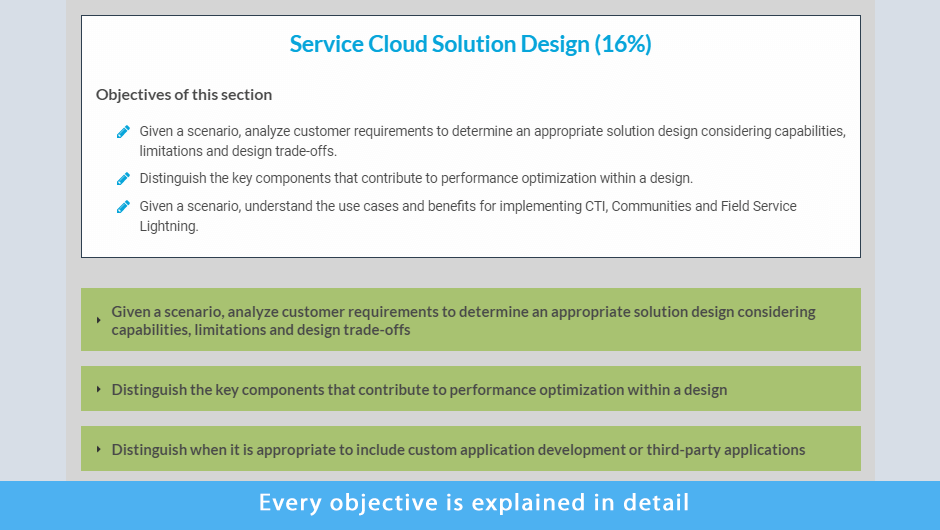 Service Cloud Solution Design (16%)

Objectives of this section

Given a scenario, analyze customer requirements to determine an appropriate solution design considering capabilities, limitations and design trade-offs.

Distinguish the key components that contribute to performance optimization within a design.

Given a scenario, understand the use cases and benefits for implementing CTI, Communities and Field Service Lightning.

Given a scenario, analyze customer requirements to determine an appropriate solution design considering capabilities, limitations and design trade-offs

Distinguish the key components that contribute to performance optimization within a design

Distinguish when it is appropriate to include custom application development or third-party applications

Every objective is explained in detail